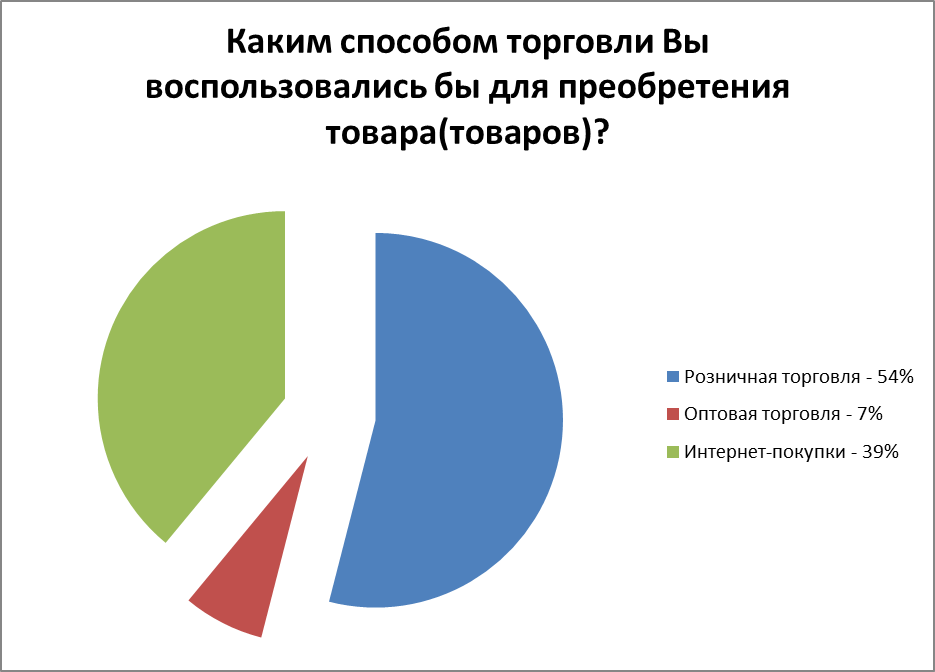 Каким способом торговли Вы воспользовались бы для преобретения товара(товаров)?

Розничная торговля - 54%
Оптовая торговля - 7%
Интернет-покупки - 39%